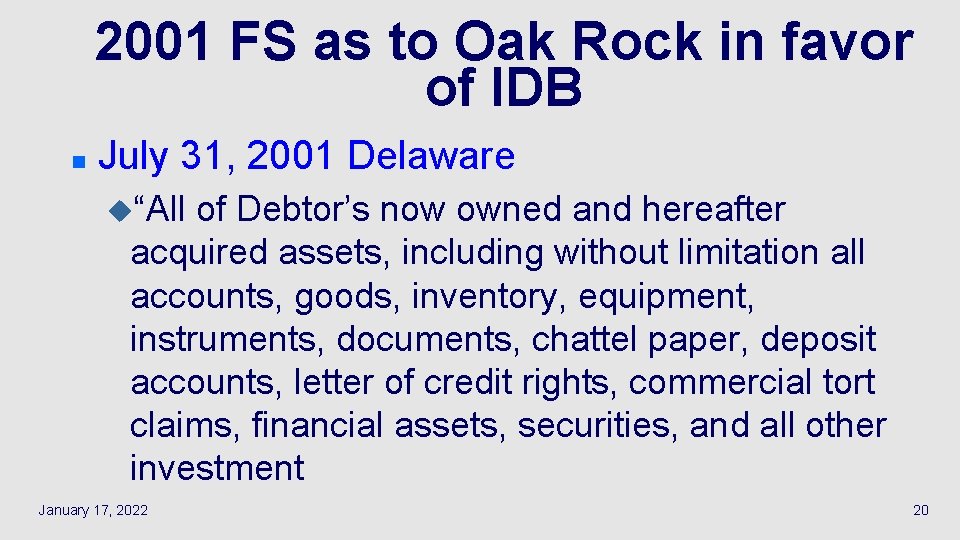 2001 FS as to Oak Rock in favor of IDB

July 31, 2001 Delaware

“All of Debtor’s now owned and hereafter acquired assets, including without limitation all accounts, goods, inventory, equipment, instruments, documents, chattel paper, deposit accounts, letter of credit rights, commercial tort claims, financial assets, securities, and all other investment

January 17, 2022

20